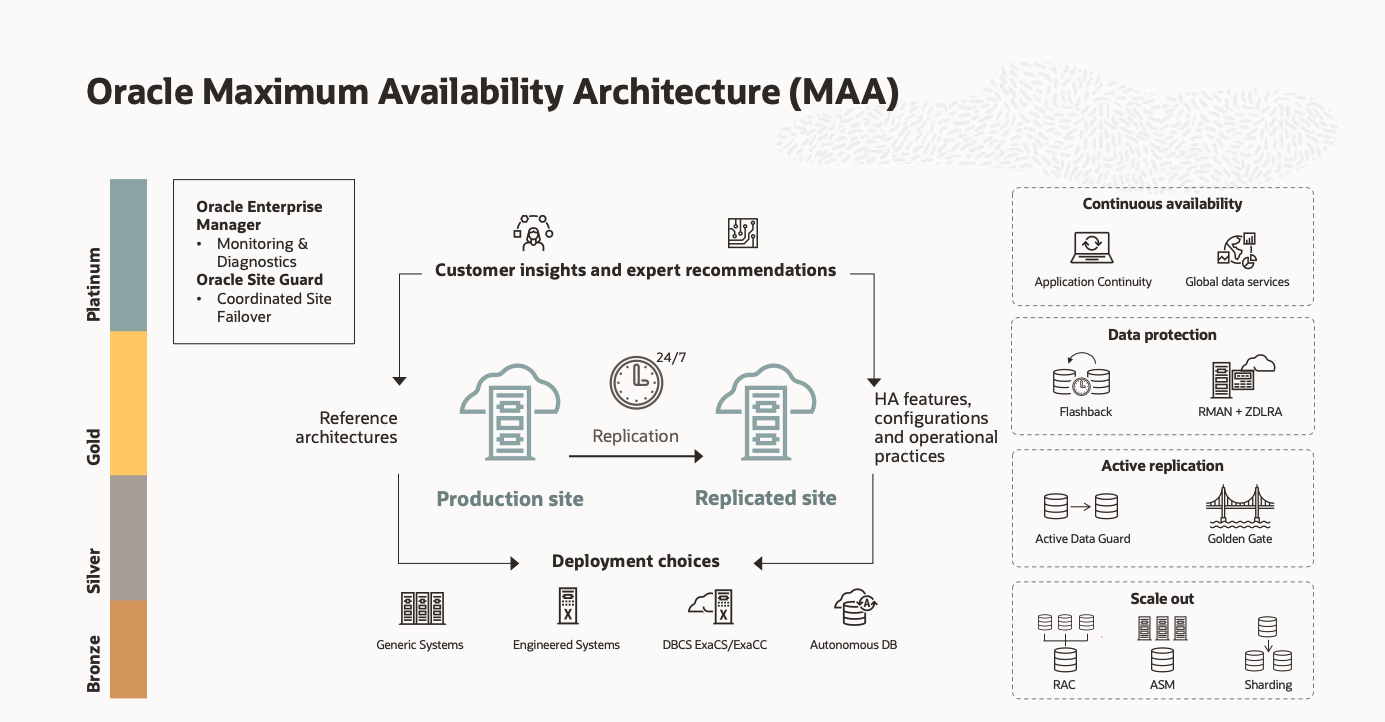 Oracle Maximum Availability Architecture (MAA)

Platinum

Gold

Silver

Bronze

Oracle Enterprise Manager
• Monitoring & Diagnostics
Oracle Site Guard
• Coordinated Site Failover

Customer insights and expert recommendations

Reference architectures

24/7

Replication

Production site

Replicated site

HA features, configurations and operational practices

Deployment choices

Generic Systems

Engineered Systems

DBCS ExaCS/ExaCC

Autonomous DB

Continuous availability

Application Continuity

Global data services

Data protection

Flashback

RMAN + ZDLRA

Active replication

Active Data Guard

Golden Gate

Scale out

RAC

ASM

Sharding